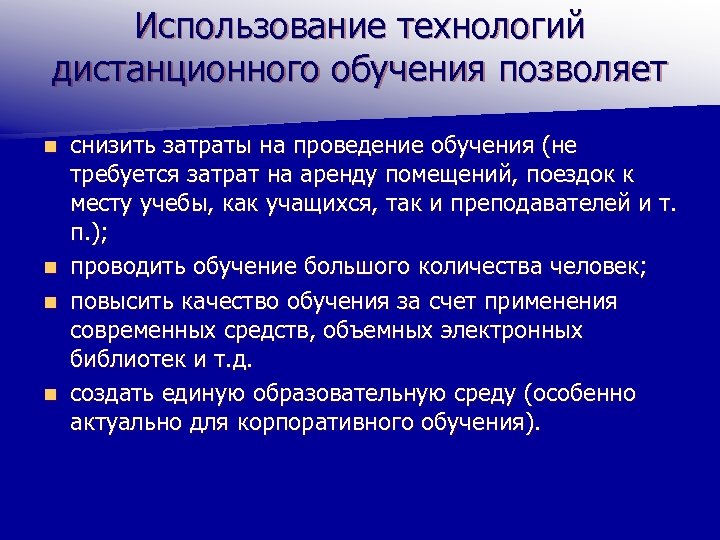 Использование технологий дистанционного обучения позволяет

снизить затраты на проведение обучения (не требуется затрат на аренду помещений, поездок к месту учебы, как учащихся, так и преподавателей и т. п.);

проводить обучение большого количества человек;

повысить качество обучения за счет применения современных средств, объемных электронных библиотек и т.д.

создать единую образовательную среду (особенно актуально для корпоративного обучения).